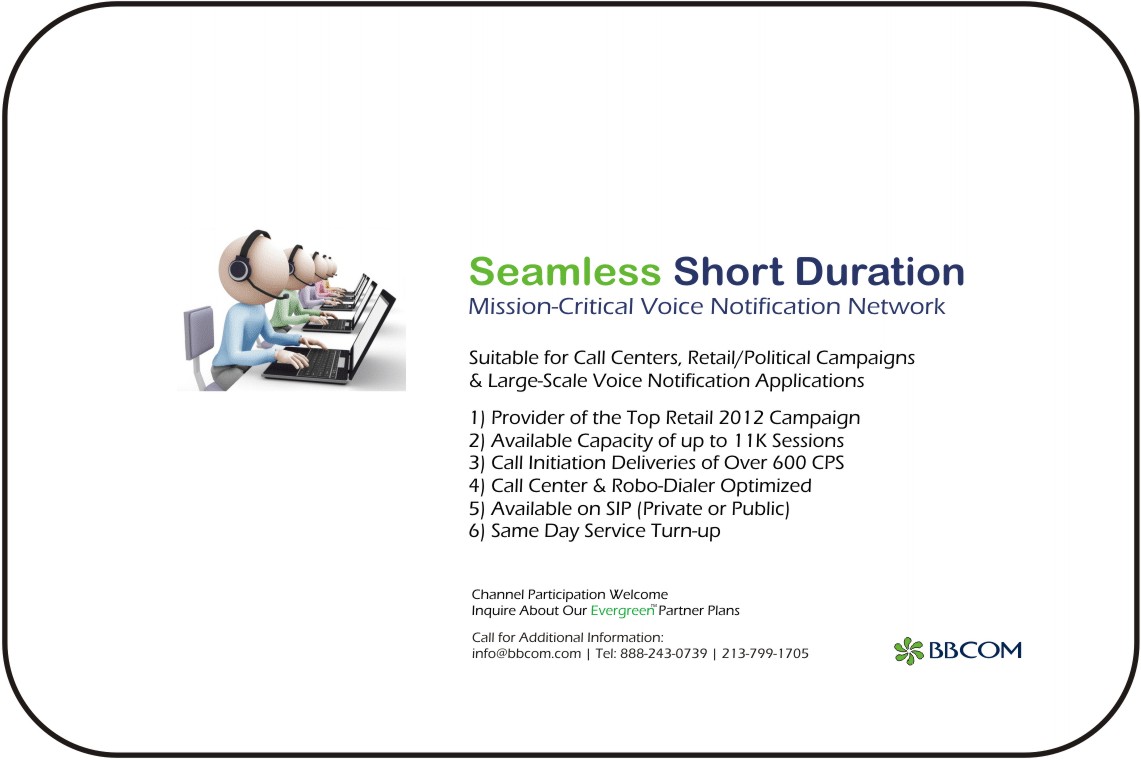 Seamless Short Duration
Mission-Critical Voice Notification Network

Suitable for Call Centers, Retail/Political Campaigns & Large-Scale Voice Notification Applications

1) Provider of the Top Retail 2012 Campaign
2) Available Capacity of up to 11K Sessions
3) Call Initiation Deliveries of Over 600 CPS
4) Call Center & Robo-Dialer Optimized
5) Available on SIP (Private or Public)
6) Same Day Service Turn-up

Channel Participation Welcome
Inquire About Our Evergreen™ Partner Plans

Call for Additional Information:
info@bbcom.com | Tel: 888-243-0739 | 213-799-1705

BBCOM